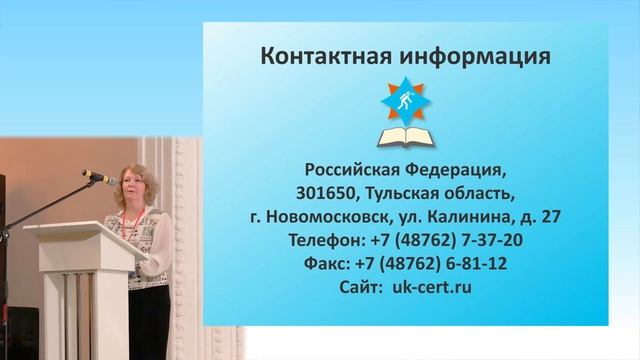 Контактная информация

Российская Федерация,
301650, Тульская область,
г. Новомосковск, ул. Калинина, д. 27
Телефон: +7 (48762) 7-37-20
Факс: +7 (48762) 6-81-12
Сайт: uk-cert.ru